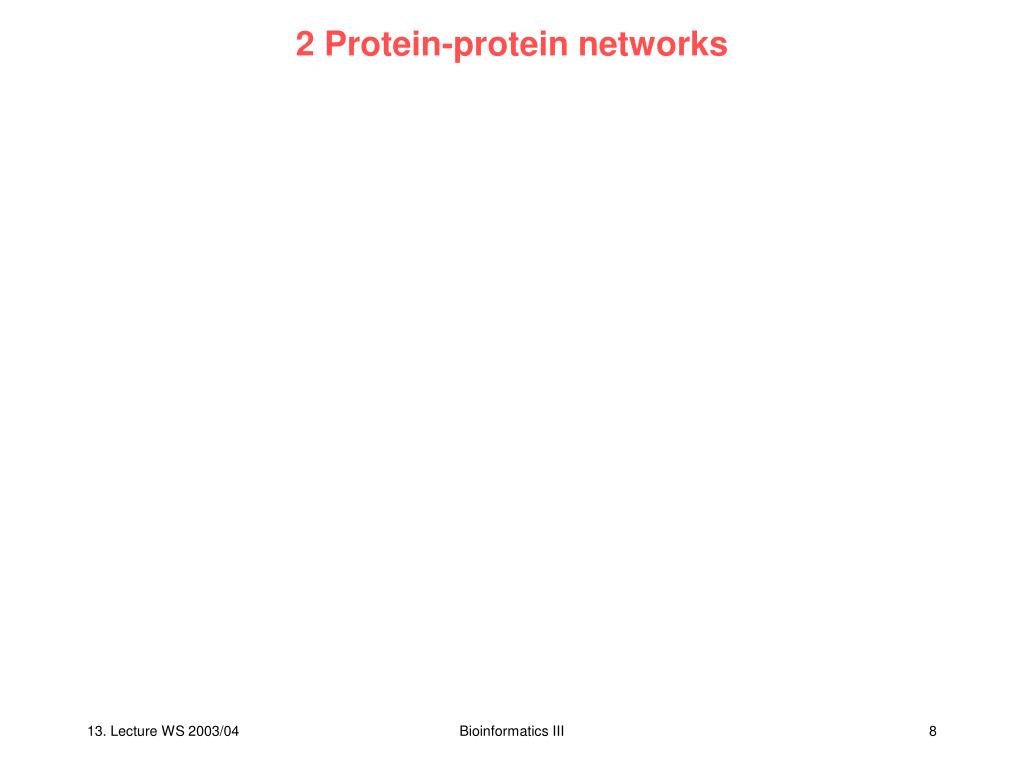 2 Protein-protein networks

13. Lecture WS 2003/04

Bioinformatics III

8